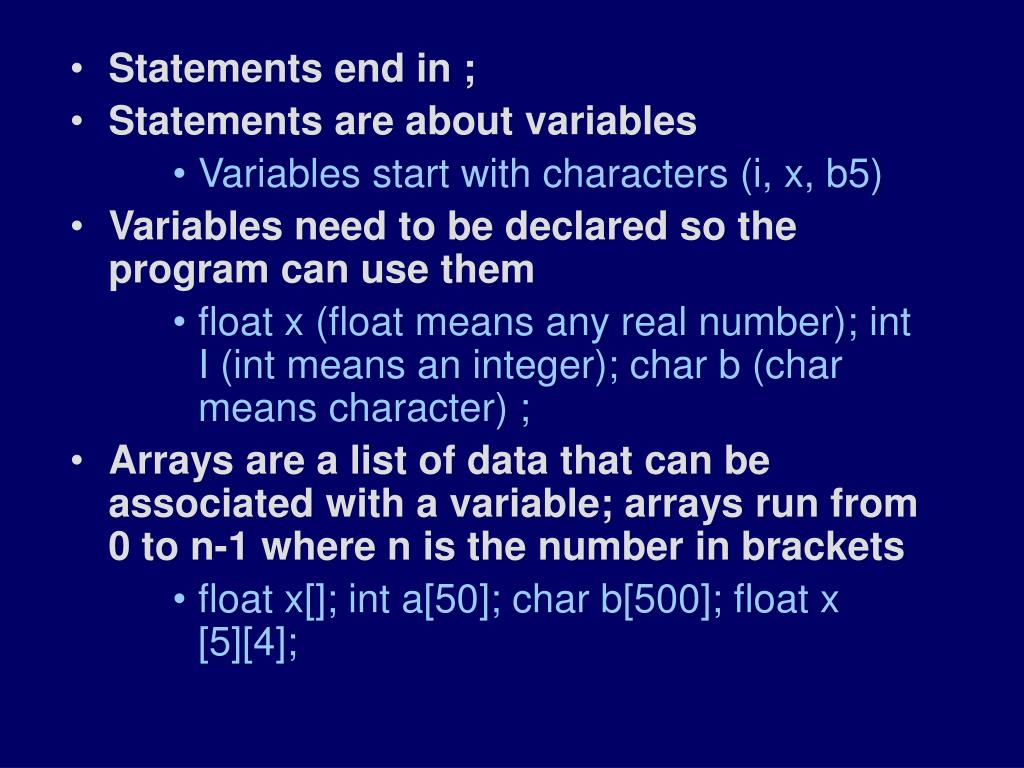 • Statements end in ;
• Statements are about variables
  • Variables start with characters (i, x, b5)
• Variables need to be declared so the program can use them
  • float x (float means any real number); int I (int means an integer); char b (char means character) ;
• Arrays are a list of data that can be associated with a variable; arrays run from 0 to n-1 where n is the number in brackets
  • float x[]; int a[50]; char b[500]; float x [5][4];